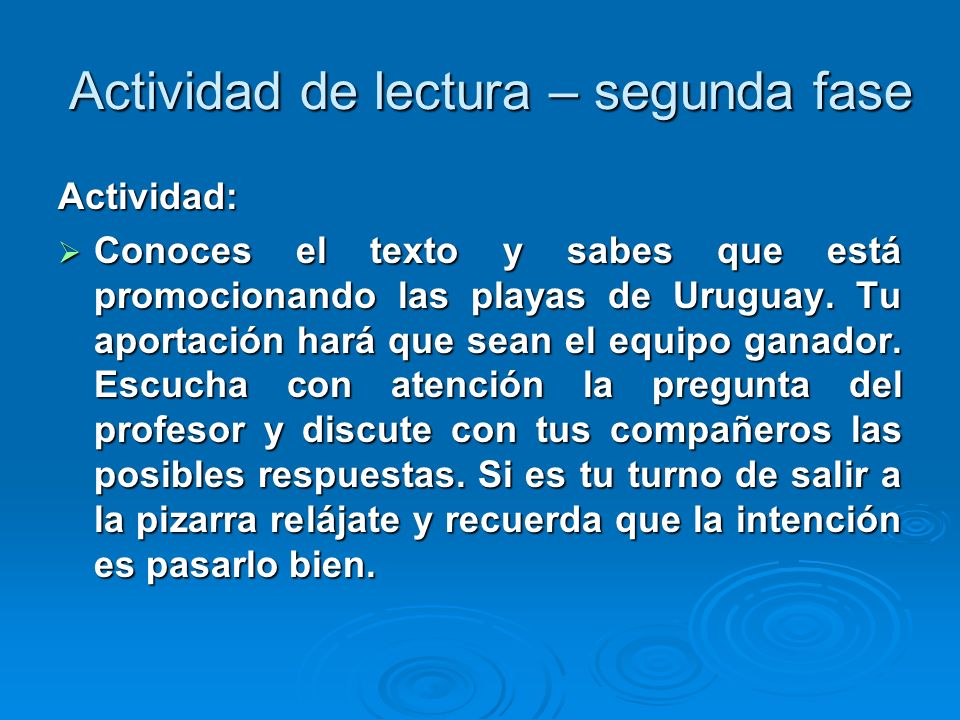 Actividad de lectura – segunda fase

Actividad:

➢ Conoces el texto y sabes que está promocionando las playas de Uruguay. Tu aportación hará que sean el equipo ganador. Escucha con atención la pregunta del profesor y discute con tus compañeros las posibles respuestas. Si es tu turno de salir a la pizarra relájate y recuerda que la intención es pasarlo bien.